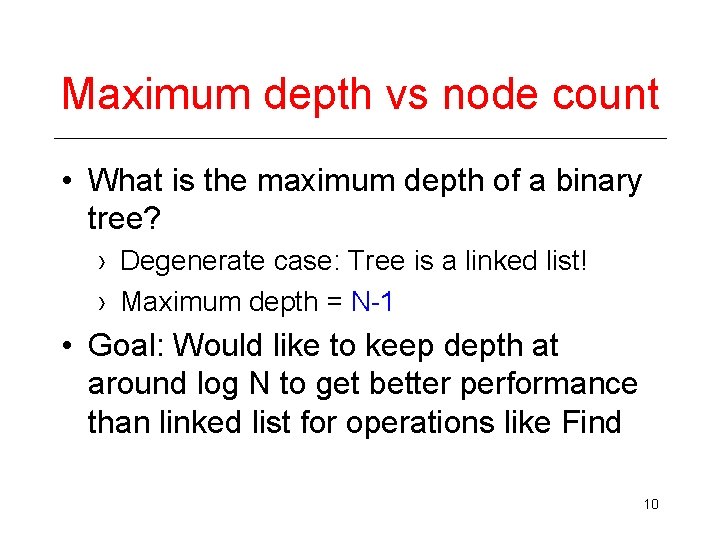 Maximum depth vs node count

• What is the maximum depth of a binary tree?

› Degenerate case: Tree is a linked list!

› Maximum depth = N-1

• Goal: Would like to keep depth at around log N to get better performance than linked list for operations like Find

10